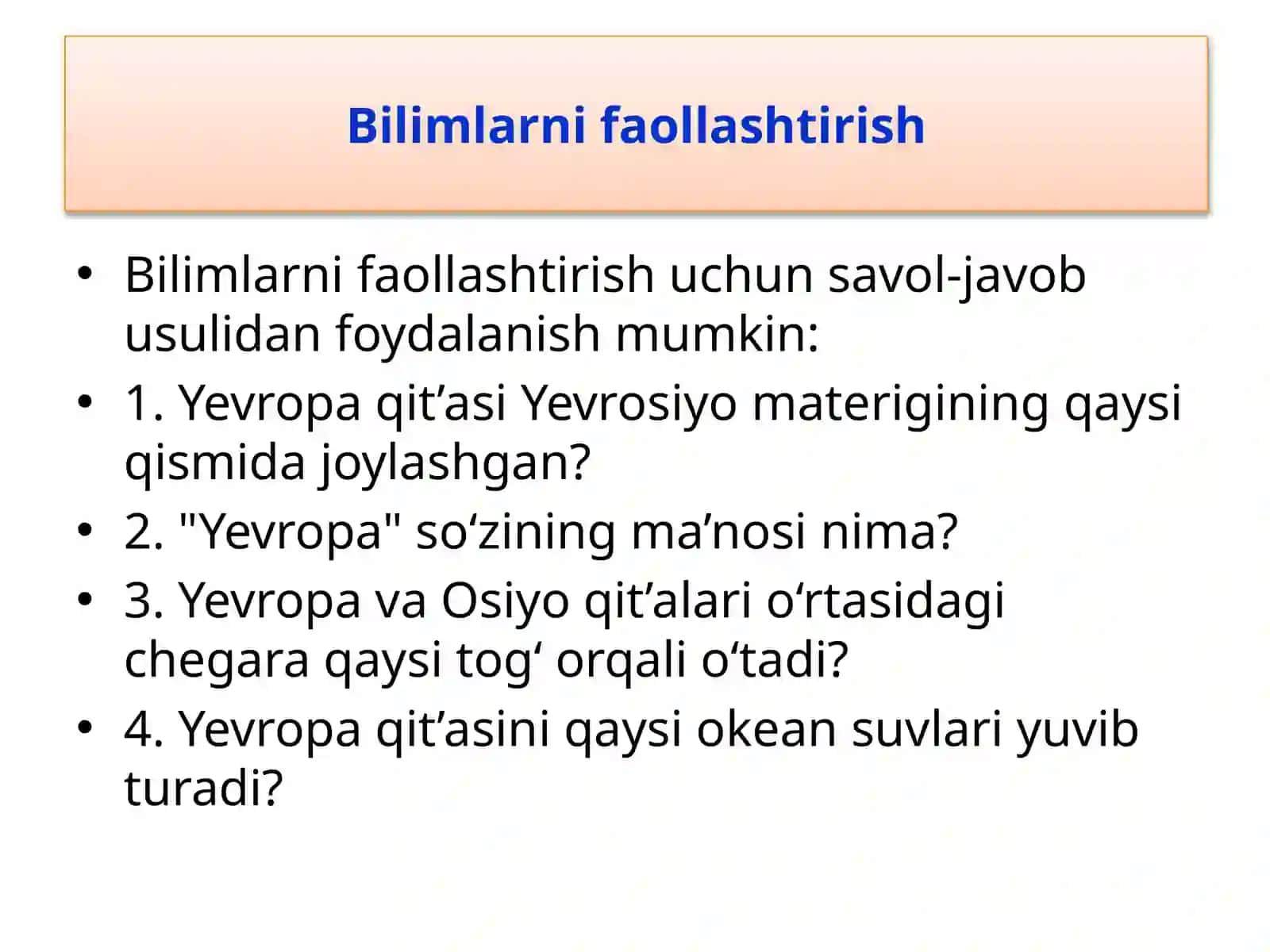 Bilimlarni faollashtirish

• Bilimlarni faollashtirish uchun savol-javob usulidan foydalanish mumkin:
• 1. Yevropa qit’asi Yevrosiyo materigining qaysi qismida joylashgan?
• 2. "Yevropa" so‘zining ma’nosi nima?
• 3. Yevropa va Osiyo qit’alari o‘rtasidagi chegara qaysi tog‘ orqali o‘tadi?
• 4. Yevropa qit’asini qaysi okean suvlari yuvib turadi?